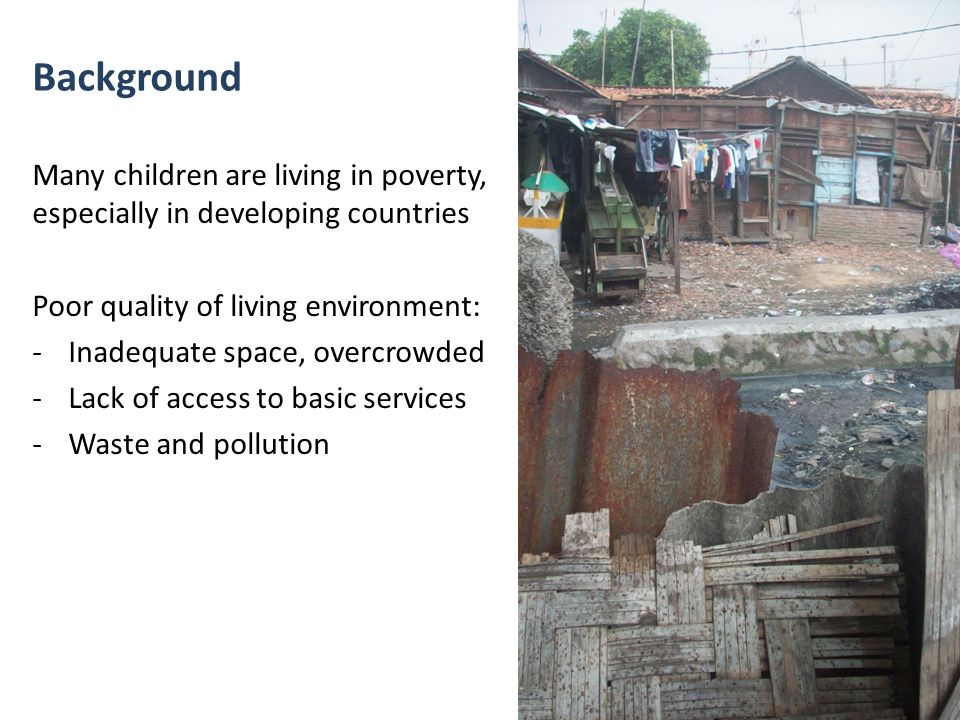 Background

Many children are living in poverty, especially in developing countries

Poor quality of living environment:
- Inadequate space, overcrowded
- Lack of access to basic services
- Waste and pollution